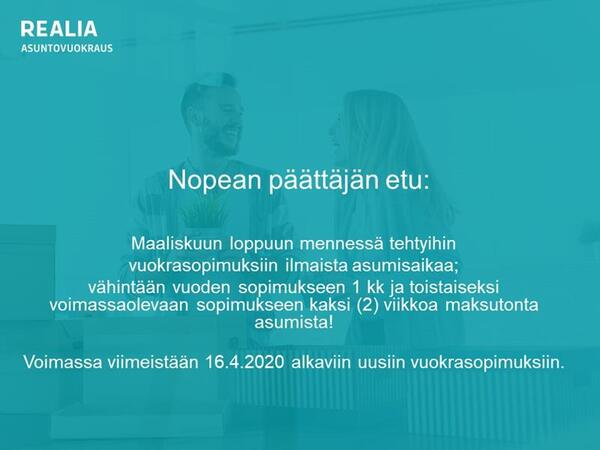 REALIA
ASUNTOVUOKRAUS

Nopean päättäjän etu:

Maaliskuun loppuun mennessä tehtyihin vuokrasopimuksiin ilmaista asumisaikaa; vähintään vuoden sopimukseen 1 kk ja toistaiseksi voimassaolevaan sopimukseen kaksi (2) viikkoa maksutonta asumista!

Voimassa viimeistään 16.4.2020 alkaviin uusiin vuokrasopimuksiin.